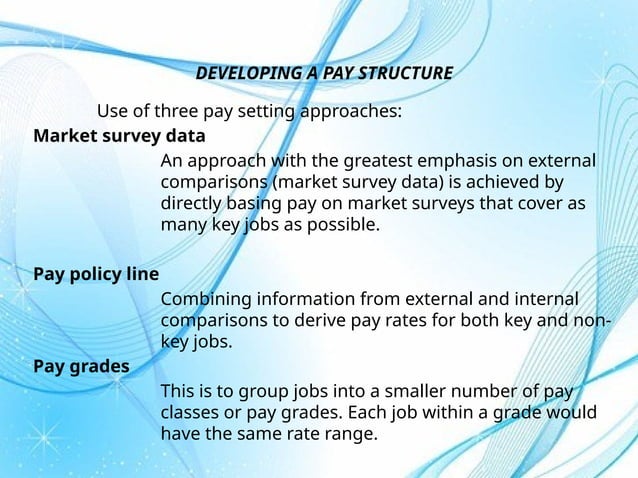 DEVELOPING A PAY STRUCTURE

Use of three pay setting approaches:

Market survey data

An approach with the greatest emphasis on external comparisons (market survey data) is achieved by directly basing pay on market surveys that cover as many key jobs as possible.

Pay policy line

Combining information from external and internal comparisons to derive pay rates for both key and non-key jobs.

Pay grades

This is to group jobs into a smaller number of pay classes or pay grades. Each job within a grade would have the same rate range.